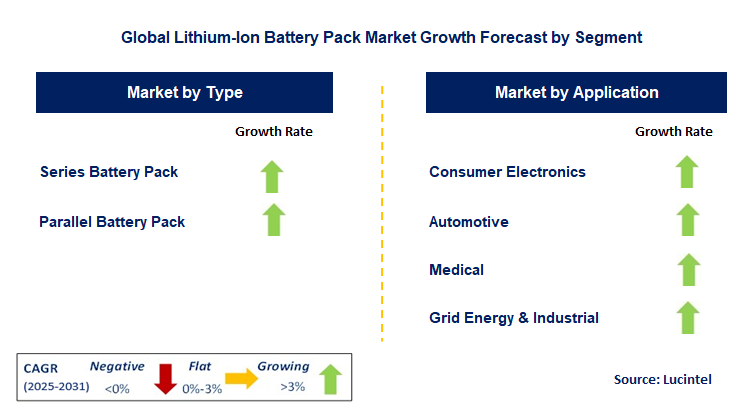 Global Lithium-Ion Battery Pack Market Growth Forecast by Segment

Market by Type

Growth Rate

Series Battery Pack

Parallel Battery Pack

Market by Application

Growth Rate

Consumer Electronics

Automotive

Medical

Grid Energy & Industrial

CAGR (2025-2031)

Negative <0%

Flat 0%-3%

Growing >3%

Source: Lucintel